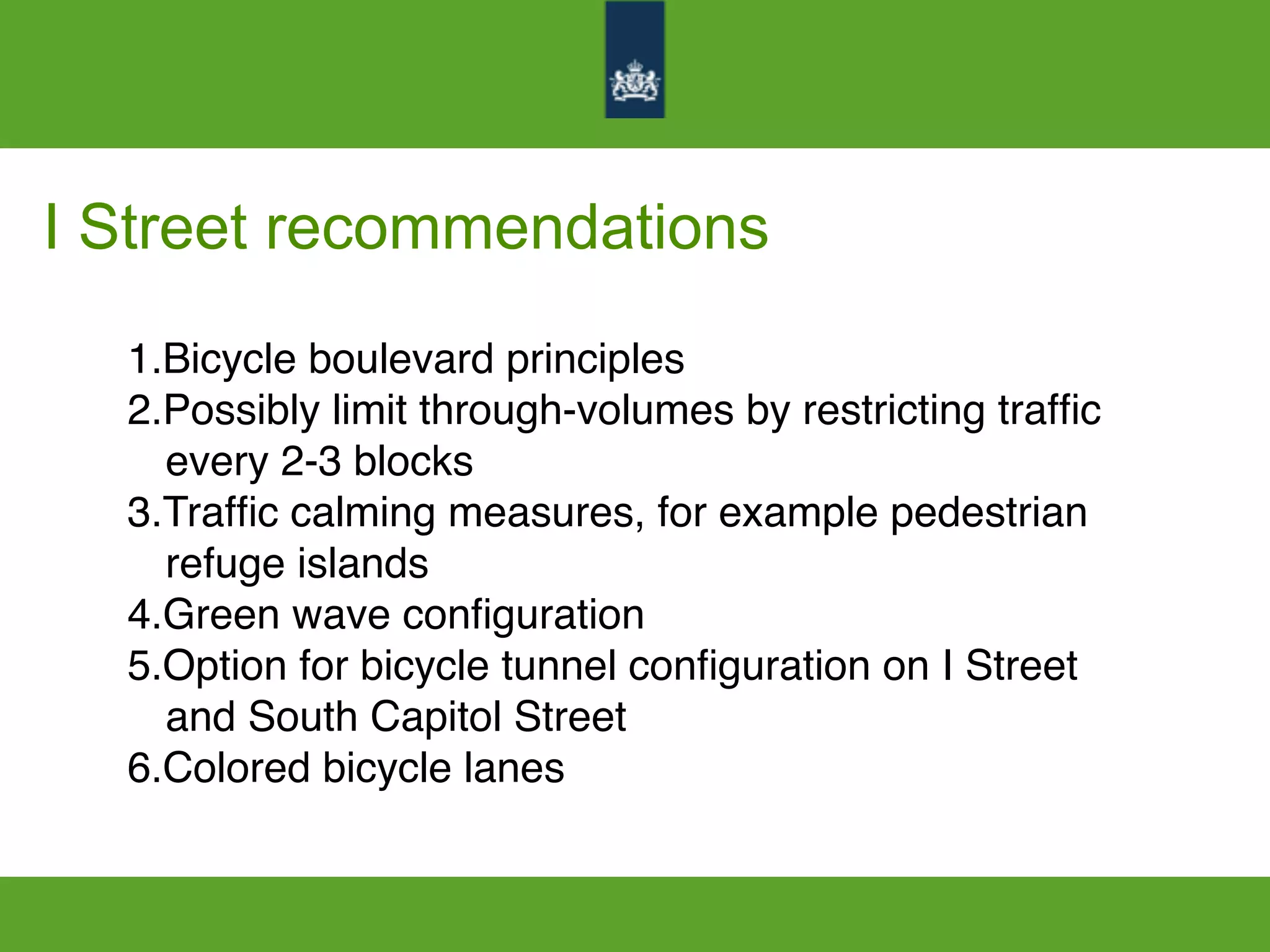 I Street recommendations

1.Bicycle boulevard principles
2.Possibly limit through-volumes by restricting traffic every 2-3 blocks
3.Traffic calming measures, for example pedestrian refuge islands
4.Green wave configuration
5.Option for bicycle tunnel configuration on I Street and South Capitol Street
6.Colored bicycle lanes